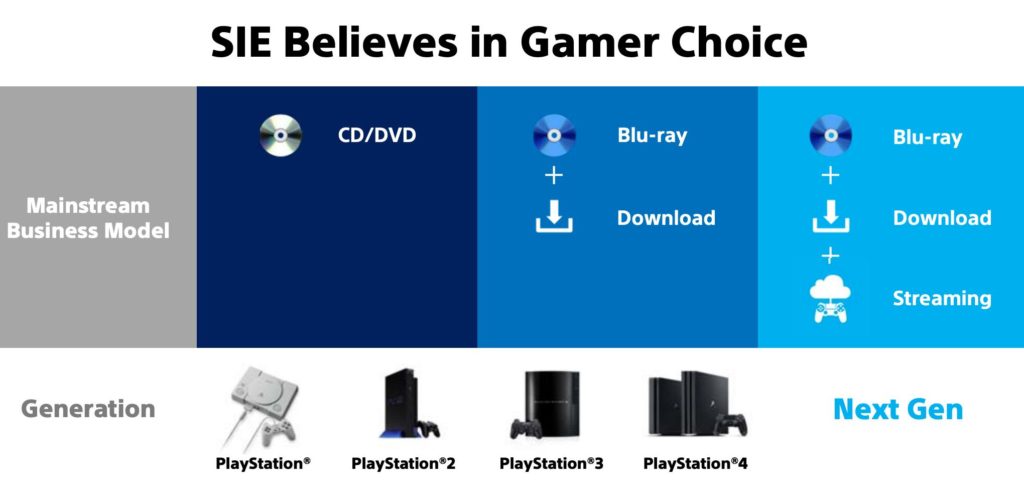 SIE Believes in Gamer Choice

Mainstream Business Model

CD/DVD

Blu-ray
+
Download

Blu-ray
+
Download
+
Streaming

Generation

PlayStation®

PlayStation®2

PlayStation®3

PlayStation®4

Next Gen